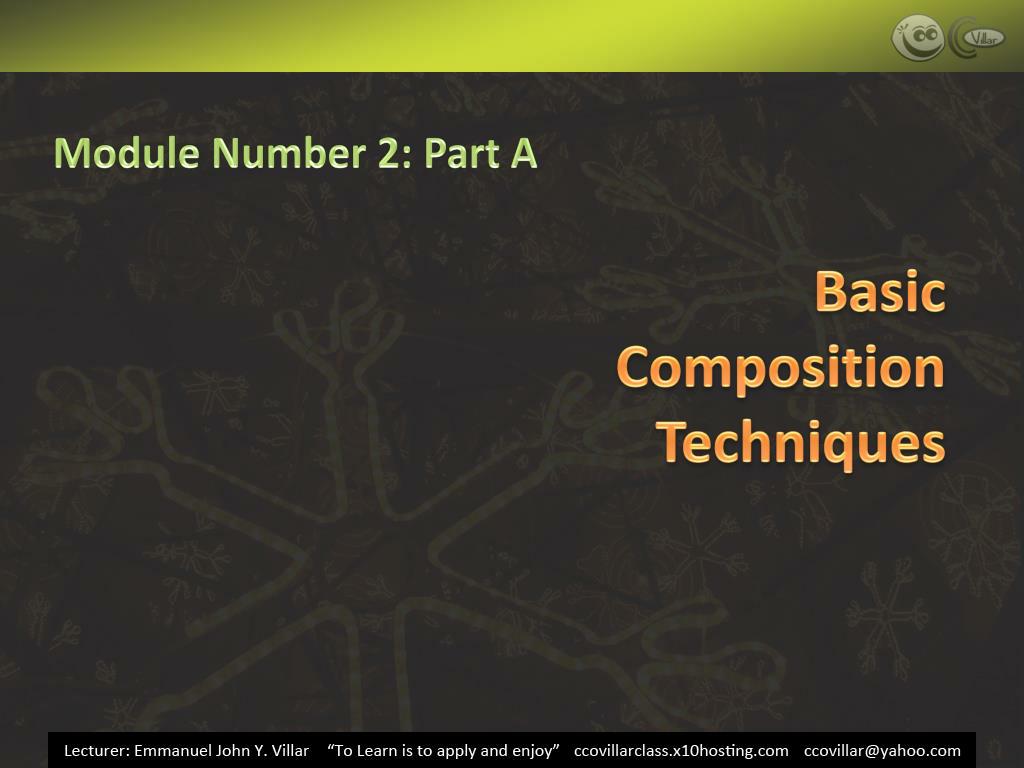 Villar

Module Number 2: Part A

Basic Composition Techniques

Lecturer: Emmanuel John Y. Villar “To Learn is to apply and enjoy” ccovillarclass.x10hosting.com ccovillar@yahoo.com